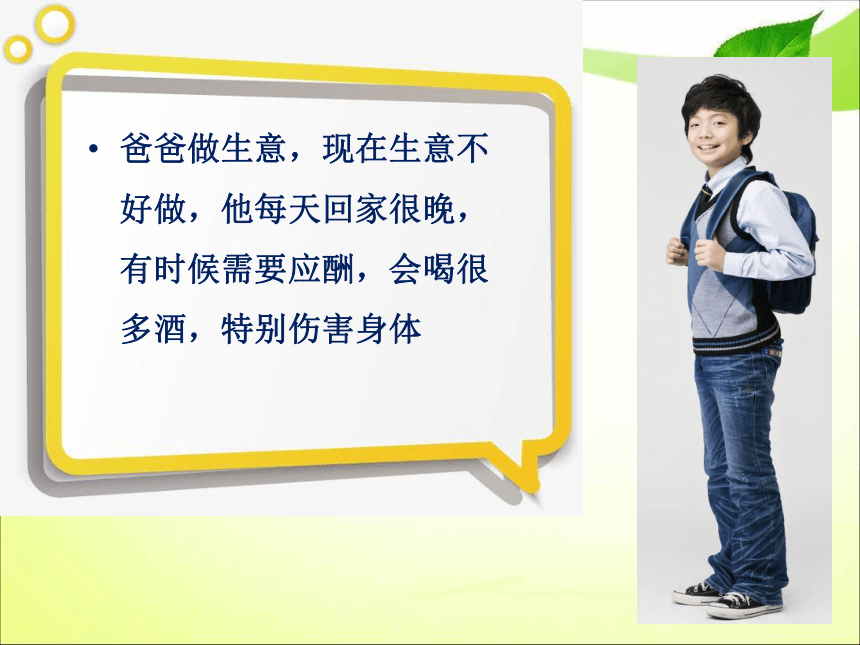 • 爸爸做生意，现在生意不好做，他每天回家很晚，有时候需要应酬，会喝很多酒，特别伤害身体